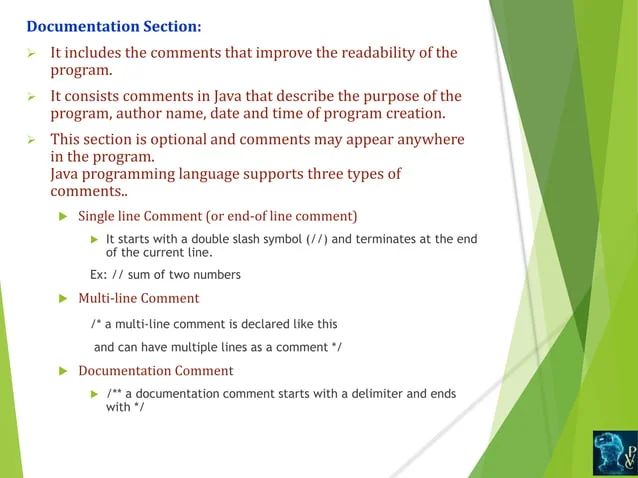 Documentation Section:

➢ It includes the comments that improve the readability of the program.

➢ It consists comments in Java that describe the purpose of the program, author name, date and time of program creation.

➢ This section is optional and comments may appear anywhere in the program.
Java programming language supports three types of comments..

▶ Single line Comment (or end-of line comment)

▶ It starts with a double slash symbol (//) and terminates at the end of the current line.

Ex: // sum of two numbers

▶ Multi-line Comment

/* a multi-line comment is declared like this

and can have multiple lines as a comment */

▶ Documentation Comment

▶ /** a documentation comment starts with a delimiter and ends with */

PVC